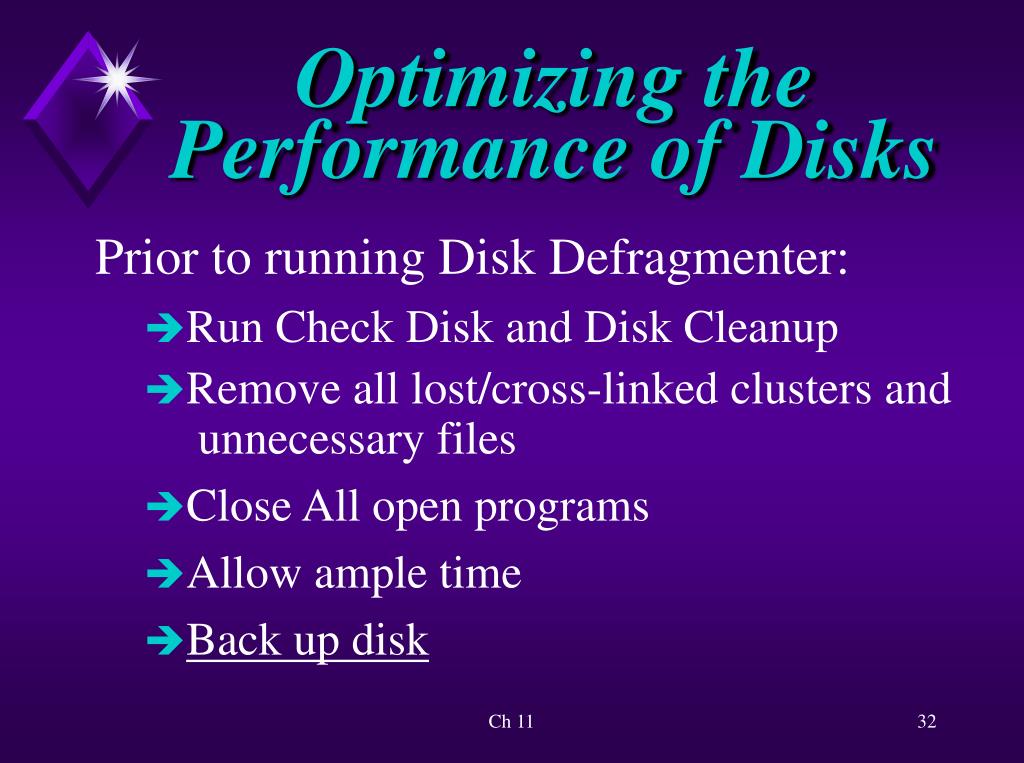 Optimizing the Performance of Disks

Prior to running Disk Defragmenter:

➔Run Check Disk and Disk Cleanup

➔Remove all lost/cross-linked clusters and unnecessary files

➔Close All open programs

➔Allow ample time

➔Back up disk

Ch 11

32